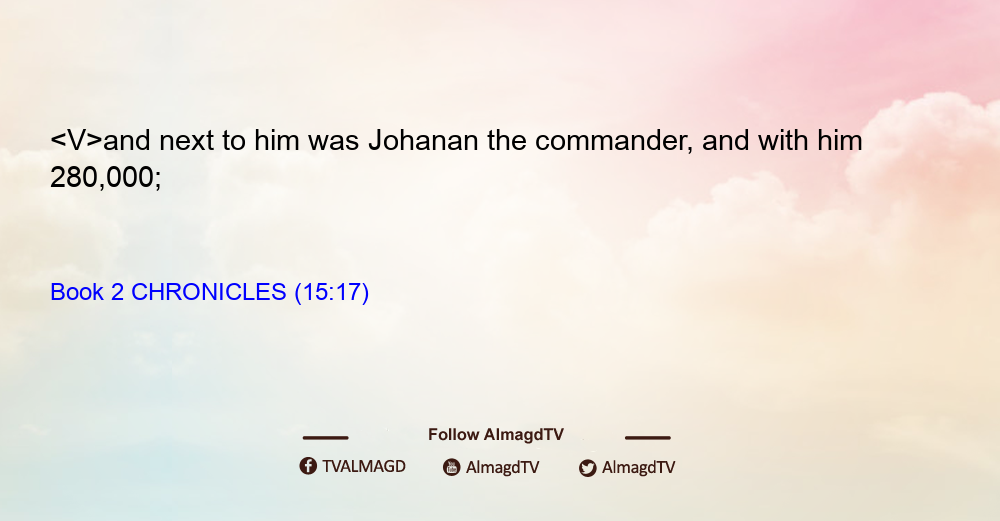 <V>and next to him was Johanan the commander, and with him 280,000;

Book 2 CHRONICLES (15:17)

Follow AlmagdTV

TVALMAGD AlmagdTV AlmagdTV